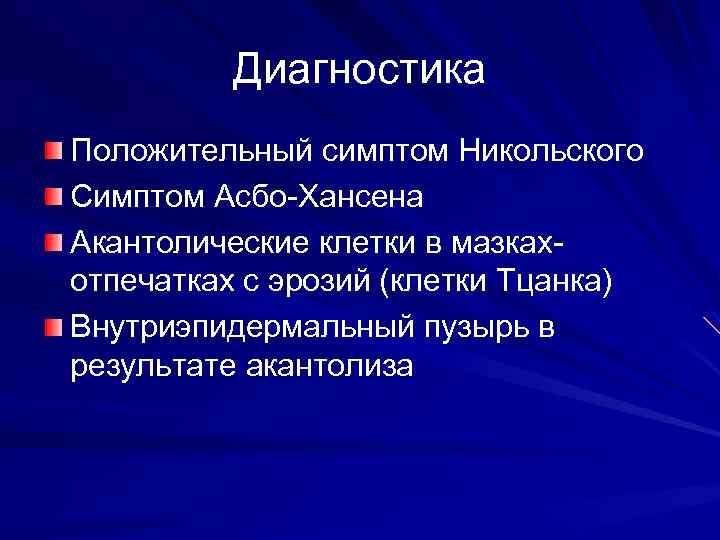 Диагностика

Положительный симптом Никольского

Симптом Асбо-Хансена

Акантолические клетки в мазках-отпечатках с эрозий (клетки Тцанка)

Внутриэпидермальный пузырь в результате акантолиза